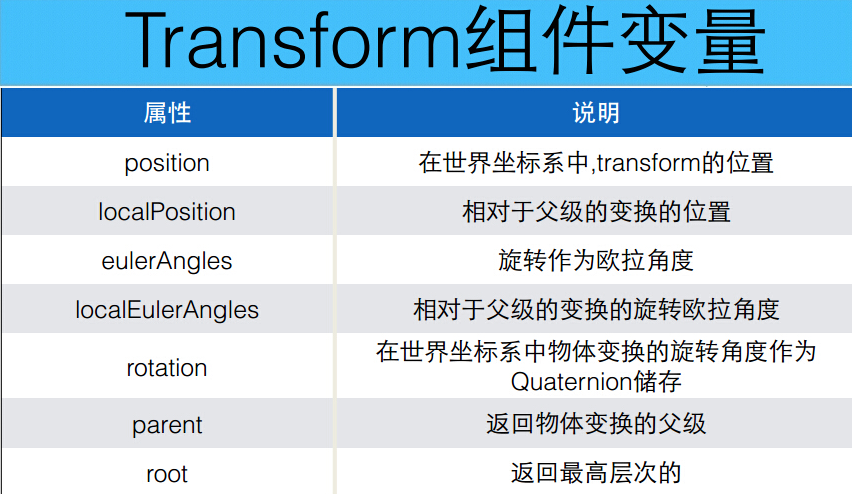 Transform组件变量

| 属性 | 说明 |
|---|---|
| position | 在世界坐标系中,transform的位置 |
| localPosition | 相对于父级的变换的位置 |
| eulerAngles | 旋转作为欧拉角度 |
| localEulerAngles | 相对于父级的变换的旋转欧拉角度 |
| rotation | 在世界坐标系中物体变换的旋转角度作为Quaternion储存 |
| parent | 返回物体变换的父级 |
| root | 返回最高层次的 |